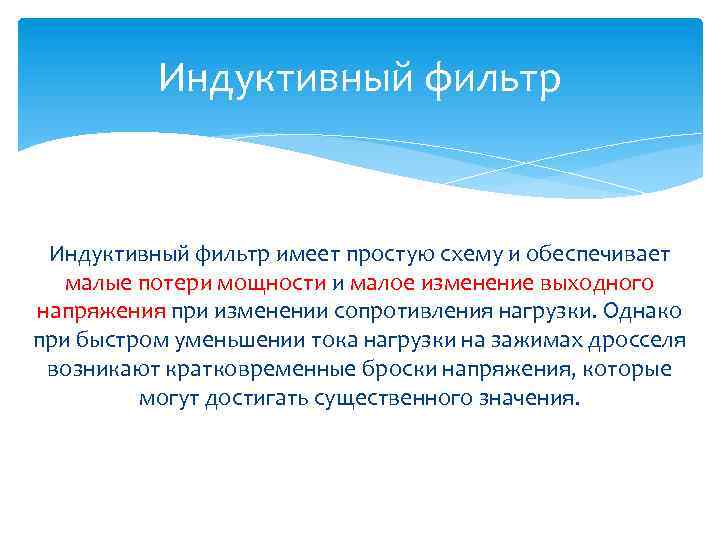 Индуктивный фильтр

Индуктивный фильтр имеет простую схему и обеспечивает малые потери мощности и малое изменение выходного напряжения при изменении сопротивления нагрузки. Однако при быстром уменьшении тока нагрузки на зажимах дросселя возникают кратковременные броски напряжения, которые могут достигать существенного значения.